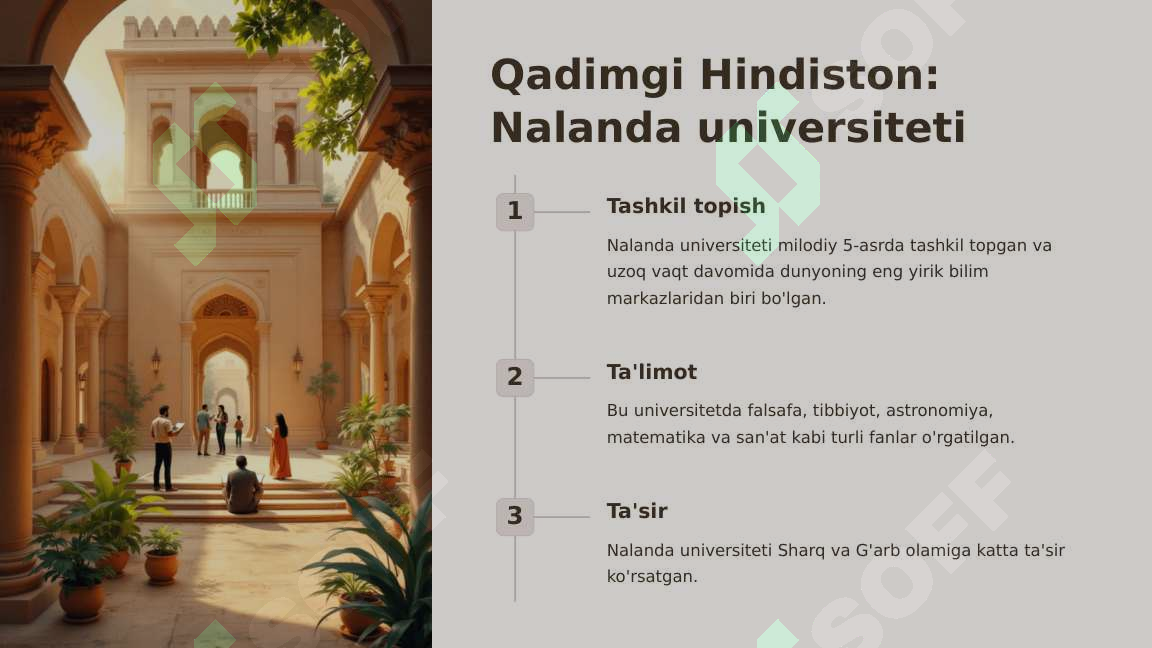 Qadimgi Hindiston: Nalanda universiteti

1

Tashkil topish

Nalanda universiteti milodiy 5-asrda tashkil topgan va uzoq vaqt davomida dunyoning eng yirik bilim markazlaridan biri bo'lgan.

2

Ta'limot

Bu universitetda falsafa, tibbiyot, astronomiya, matematika va san'at kabi turli fanlar o'rgatilgan.

3

Ta'sir

Nalanda universiteti Sharq va G'arb olamiga katta ta'sir ko'rsatgan.

SOFF

SOFF